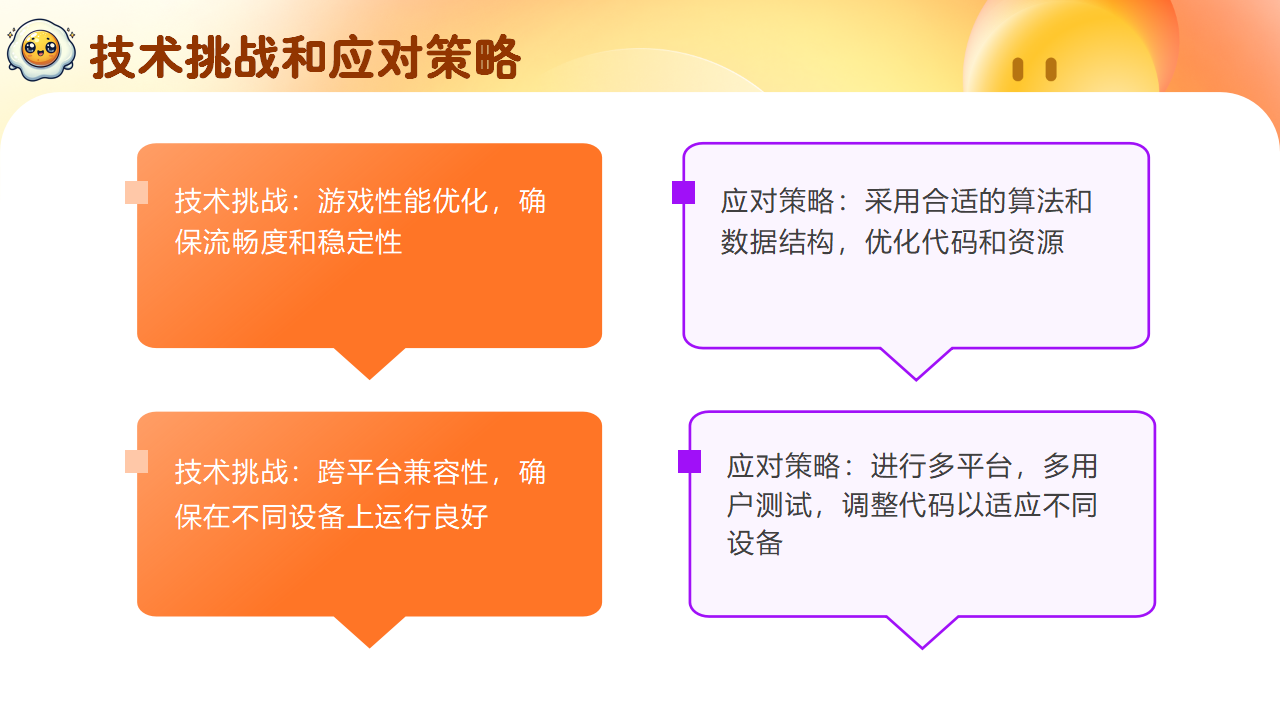 技术挑战和应对策略

技术挑战：游戏性能优化，确保流畅度和稳定性

应对策略：采用合适的算法和数据结构，优化代码和资源

技术挑战：跨平台兼容性，确保在不同设备上运行良好

应对策略：进行多平台，多用户测试，调整代码以适应不同设备